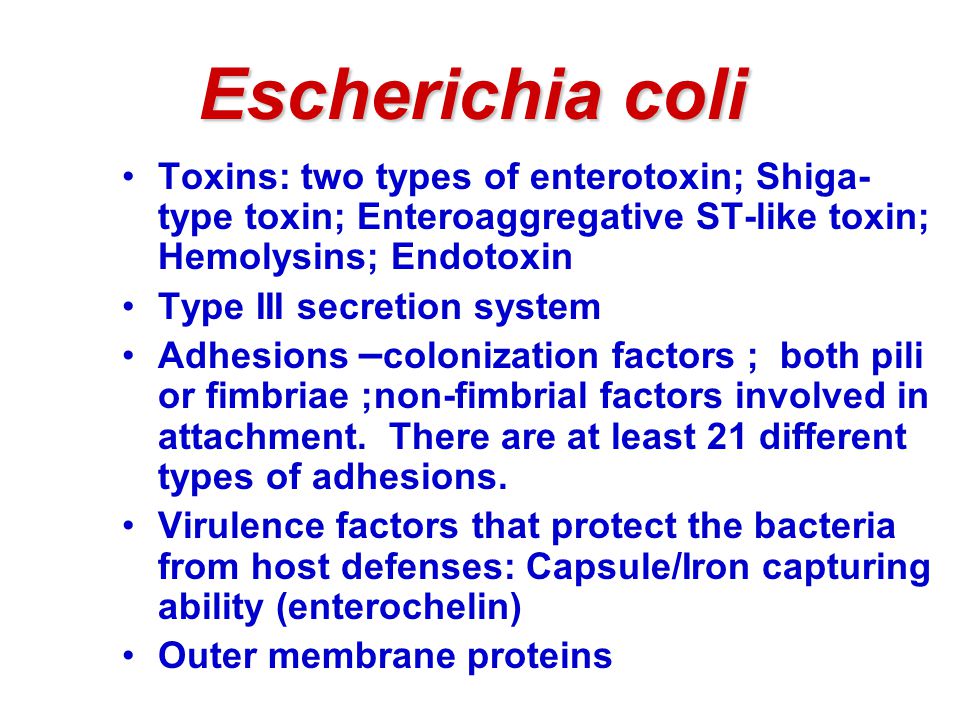 Escherichia coli

• Toxins: two types of enterotoxin; Shiga-type toxin; Enteroaggregative ST-like toxin; Hemolysins; Endotoxin
• Type III secretion system
• Adhesions –colonization factors ;  both pili or fimbriae ;non-fimbrial factors involved in attachment.  There are at least 21 different types of adhesions.
• Virulence factors that protect the bacteria from host defenses: Capsule/Iron capturing ability (enterochelin)
• Outer membrane proteins